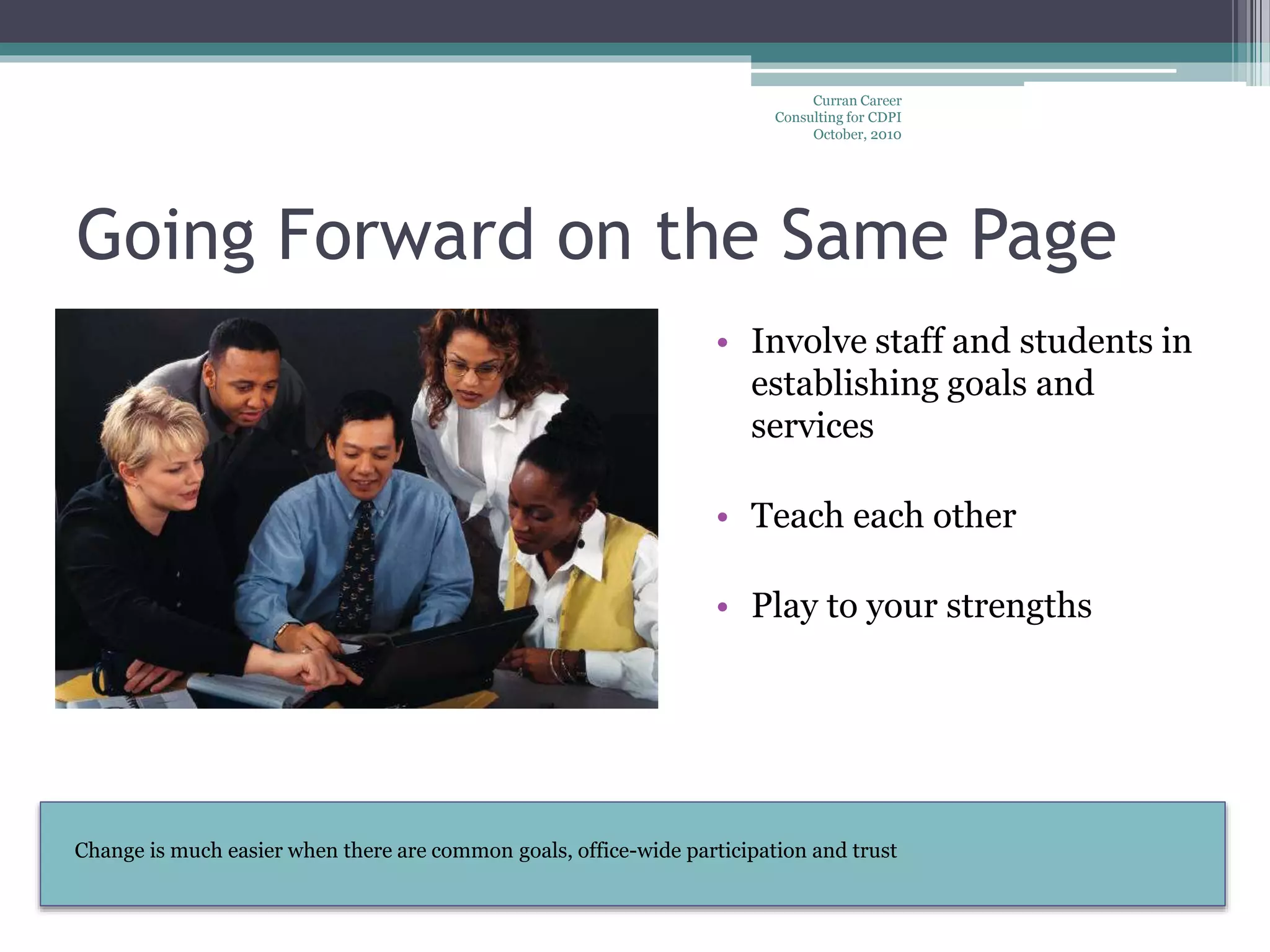 Curran Career
Consulting for CDPI
October, 2010

Going Forward on the Same Page

• Involve staff and students in establishing goals and services

• Teach each other

• Play to your strengths

Change is much easier when there are common goals, office-wide participation and trust